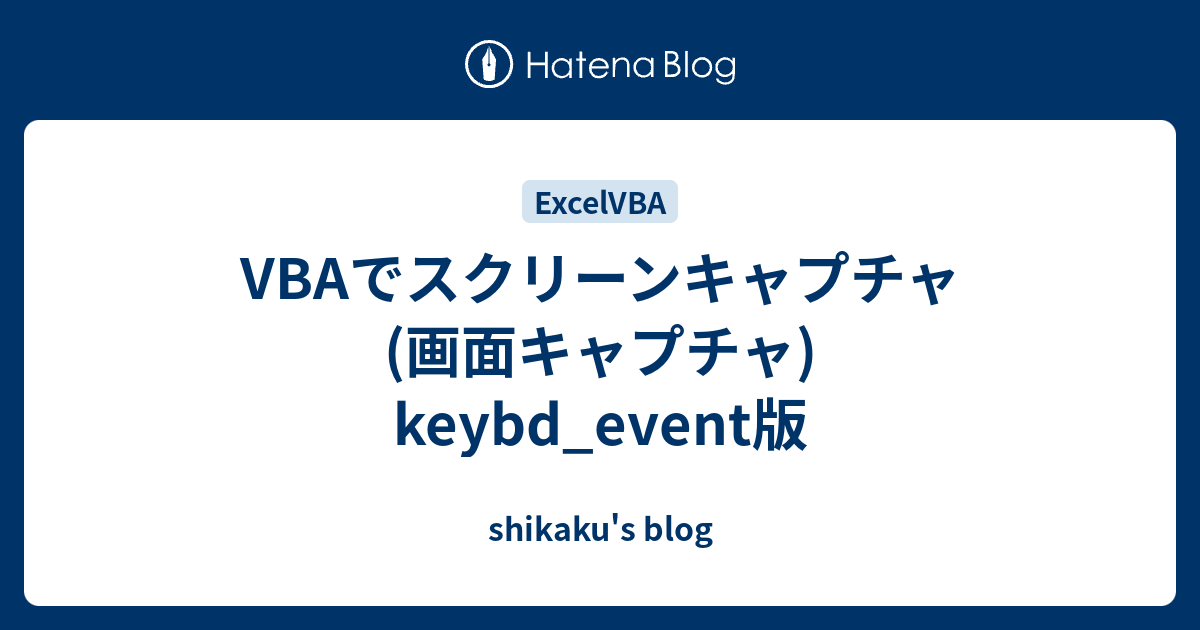 Hatena Blog

ExcelVBA

VBAでスクリーンキャプチャ(画面キャプチャ) keybd_event版

shikaku's blog